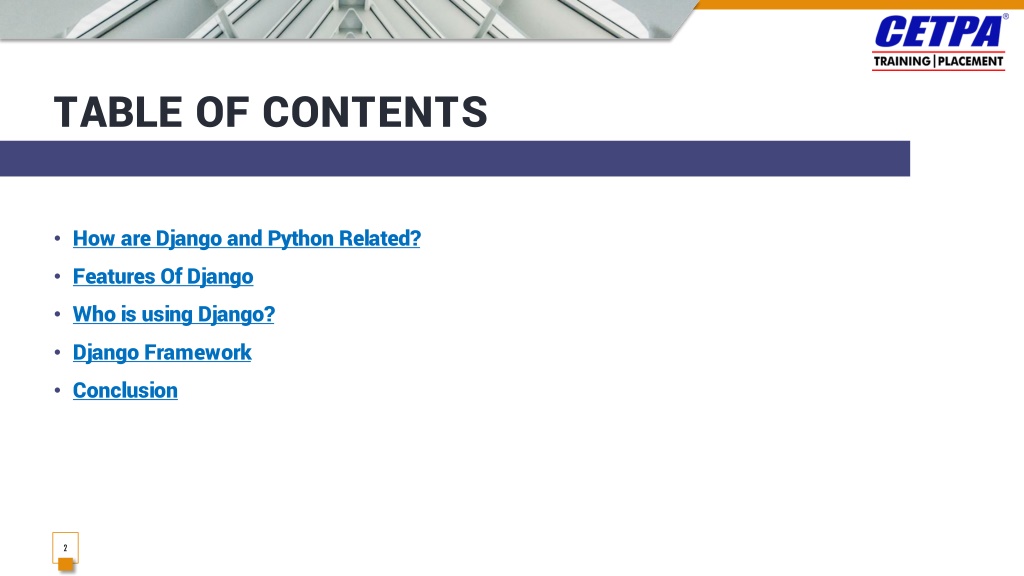 CETPA®
TRAINING | PLACEMENT

TABLE OF CONTENTS

• How are Django and Python Related?
• Features Of Django
• Who is using Django?
• Django Framework
• Conclusion

2